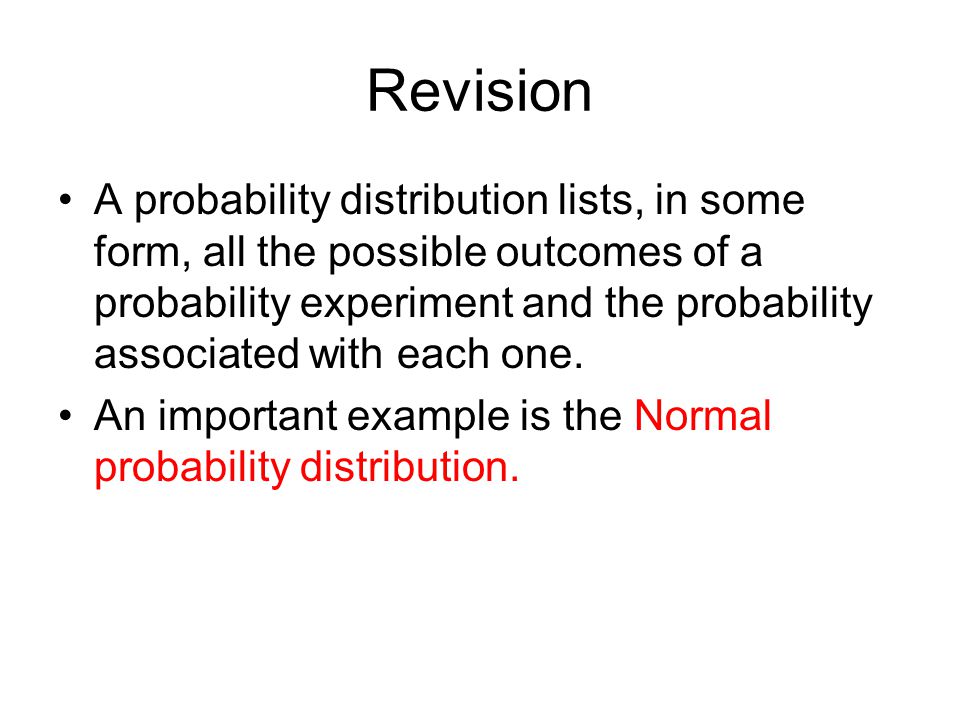 Revision

• A probability distribution lists, in some form, all the possible outcomes of a probability experiment and the probability associated with each one.

• An important example is the Normal probability distribution.